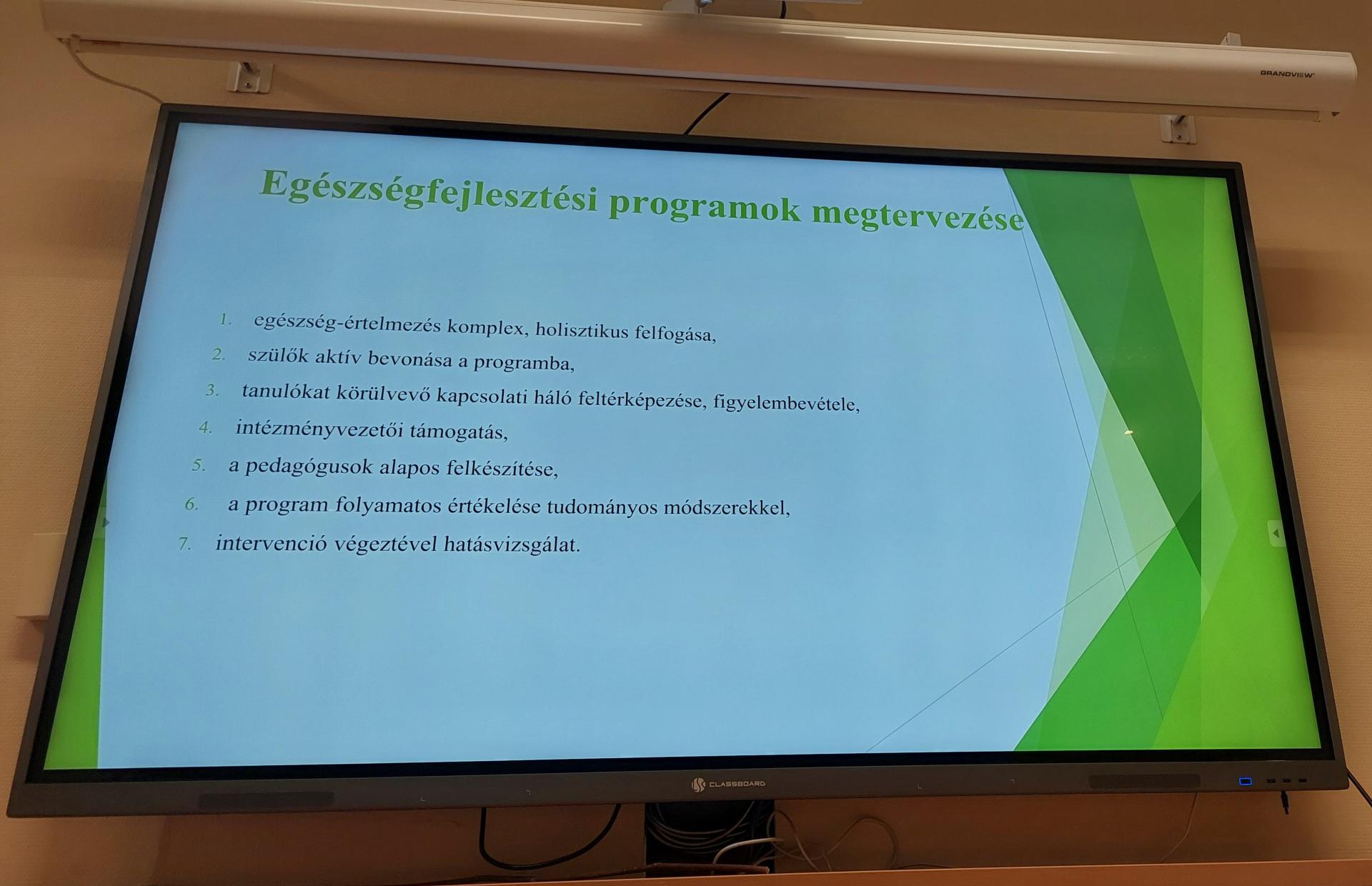 GRANDVIEW

Egészségfejlesztési programok megtervezése

1. egészség-értelmezés komplex, holisztikus felfogása,
2. szülők aktív bevonása a programba,
3. tanulókat körülvevő kapcsolati háló feltérképezése, figyelembevétele,
4. intézményvezetői támogatás,
5. a pedagógusok alapos felkészítése,
6. a program folyamatos értékelése tudományos módszerekkel,
7. intervenció végeztével hatásvizsgálat.

CLASSBOARD